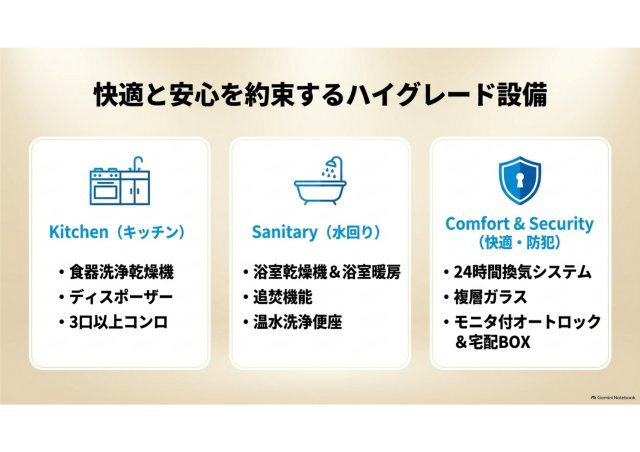 快適と安心を約束するハイグレード設備

Kitchen（キッチン）

• 食器洗浄乾燥機
• ディスポーザー
• 3口以上コンロ

Sanitary（水回り）

• 浴室乾燥機＆浴室暖房
• 追焚機能
• 温水洗浄便座

Comfort & Security
（快適・防犯）

• 24時間換気システム
• 複層ガラス
• モニタ付オートロック＆宅配BOX

Gemini Notebook